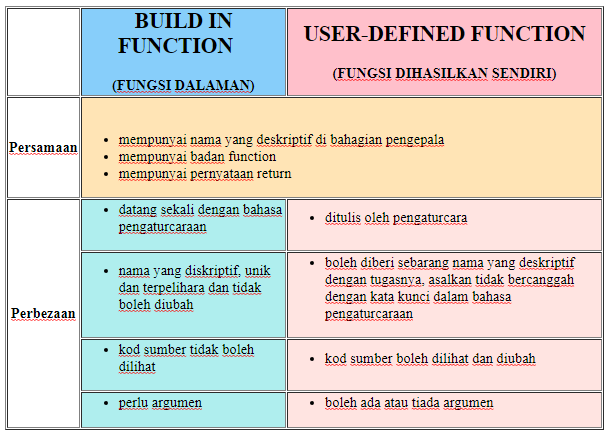 | | BUILD IN FUNCTION (FUNGSI DALAMAN) | USER-DEFINED FUNCTION (FUNGSI DIHASILKAN SENDIRI) |
|---|---|---|
| Persamaan | • mempunyai nama yang deskriptif di bahagian pengepala • mempunyai badan function • mempunyai pernyataan return | |
| Perbezaan | • datang sekali dengan bahasa pengaturcaraan | • ditulis oleh pengaturcara |
| | • nama yang diskriptif, unik dan terpelihara dan tidak boleh diubah | • boleh diberi sebarang nama yang deskriptif dengan tugasnya, asalkan tidak bercanggah dengan kata kunci dalam bahasa pengaturcaraan |
| | • kod sumber tidak boleh dilihat | • kod sumber boleh dilihat dan diubah |
| | • perlu argumen | • boleh ada atau tiada argumen |